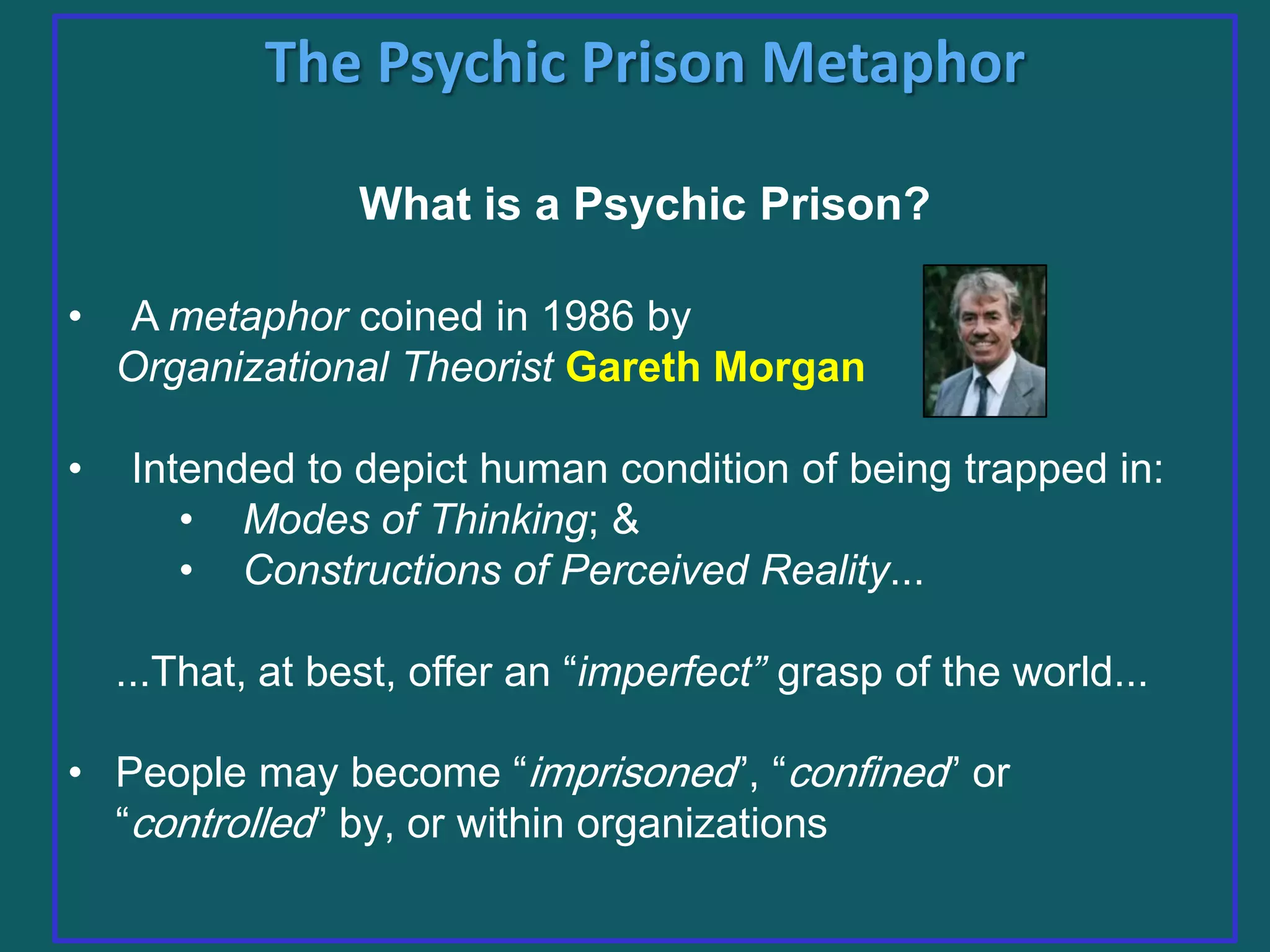 The Psychic Prison Metaphor

What is a Psychic Prison?

• A metaphor coined in 1986 by Organizational Theorist Gareth Morgan

• Intended to depict human condition of being trapped in:
  • Modes of Thinking; &
  • Constructions of Perceived Reality...

...That, at best, offer an “imperfect” grasp of the world...

• People may become “imprisoned”, “confined” or “controlled” by, or within organizations